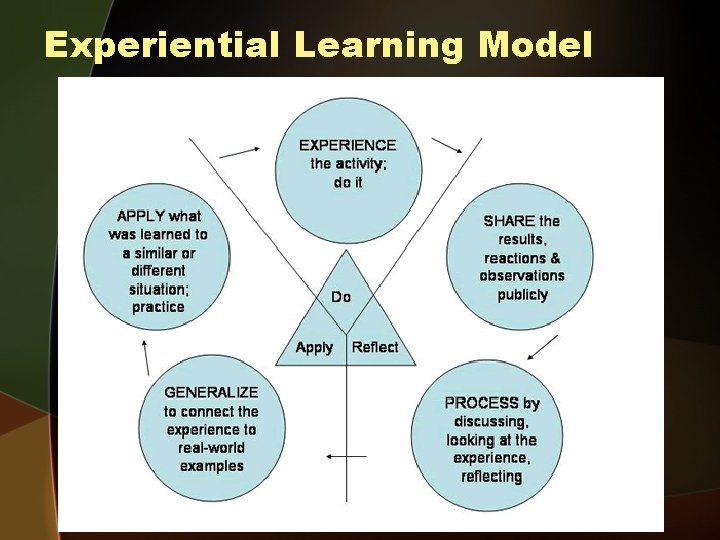 Experiential Learning Model

EXPERIENCE the activity; do it

SHARE the results, reactions & observations publicly

PROCESS by discussing, looking at the experience, reflecting

GENERALIZE to connect the experience to real-world examples

APPLY what was learned to a similar or different situation; practice

Do

Apply

Reflect